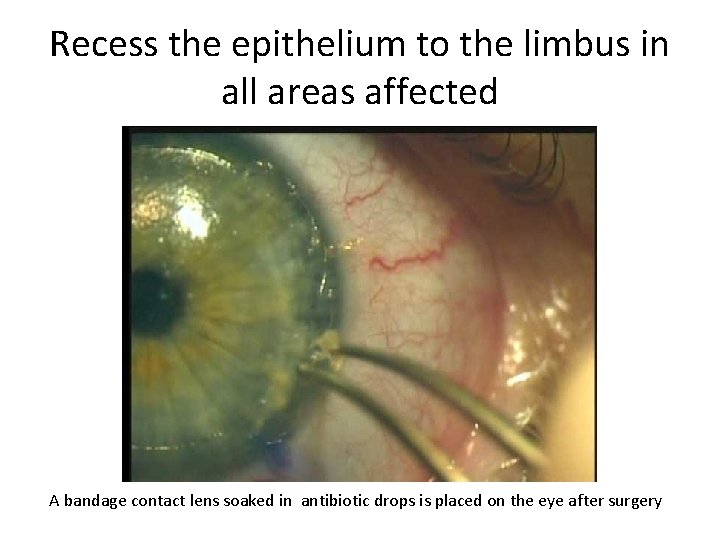 Recess the epithelium to the limbus in all areas affected

A bandage contact lens soaked in antibiotic drops is placed on the eye after surgery